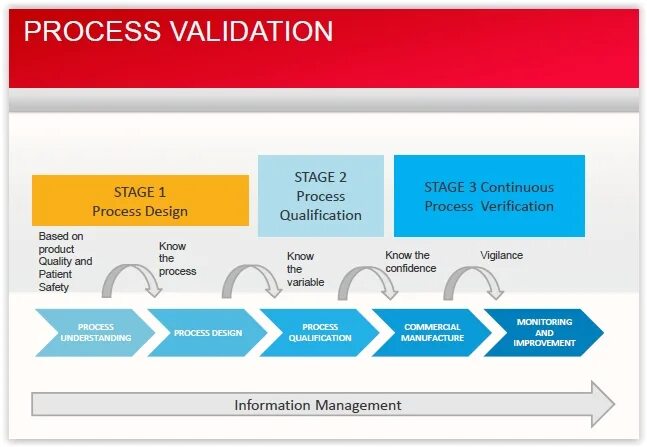 PROCESS VALIDATION

STAGE 1
Process Design

STAGE 2
Process
Qualification

STAGE 3 Continuous
Process Verification

Based on product Quality and Patient Safety

Know the process

Know the variable

Know the confidence

Vigilance

PROCESS UNDERSTANDING

PROCESS DESIGN

PROCESS QUALIFICATION

COMMERCIAL MANUFACTURE

MONITORING AND IMPROVEMENT

Information Management